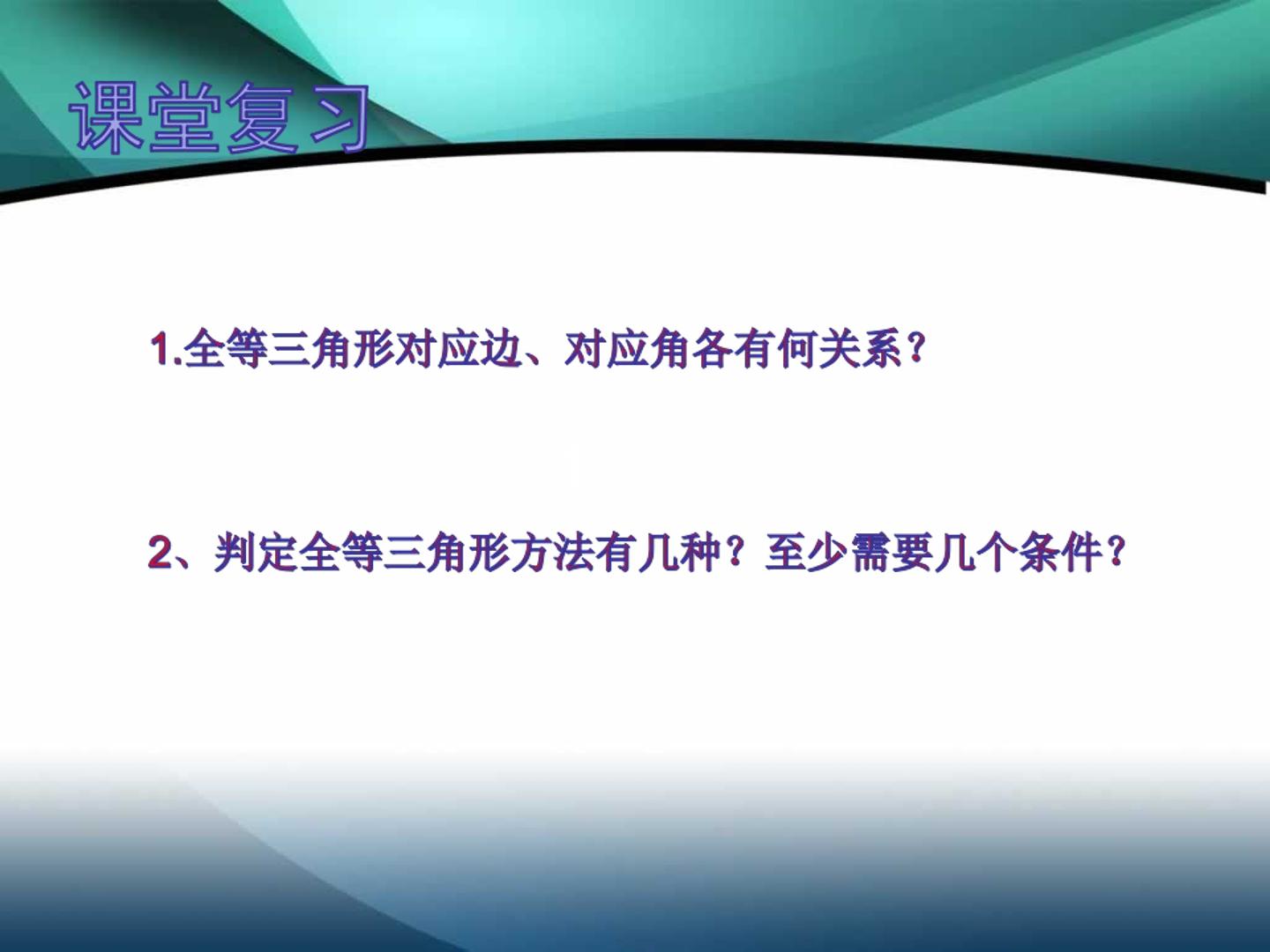 课堂复习

1.全等三角形对应边、对应角各有何关系？

2、判定全等三角形方法有几种？至少需要几个条件？